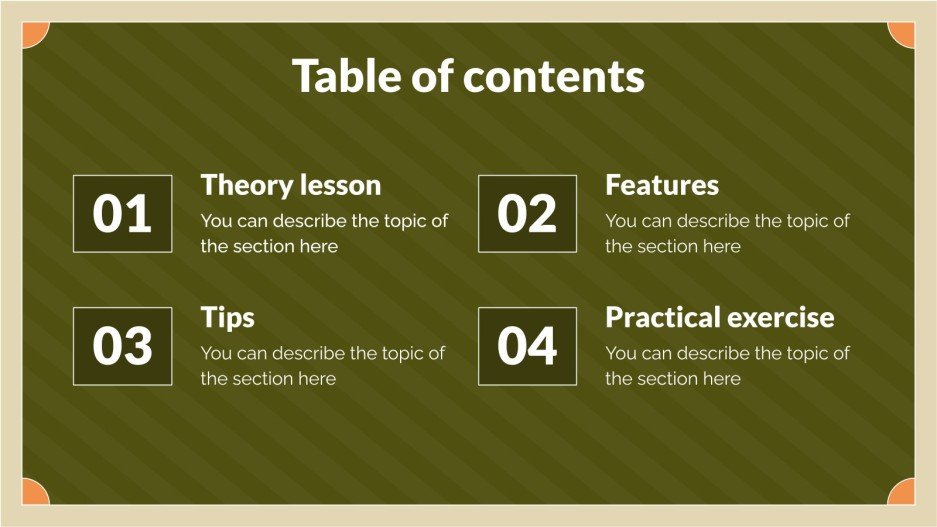 Table of contents

01

Theory lesson

You can describe the topic of the section here

02

Features

You can describe the topic of the section here

03

Tips

You can describe the topic of the section here

04

Practical exercise

You can describe the topic of the section here